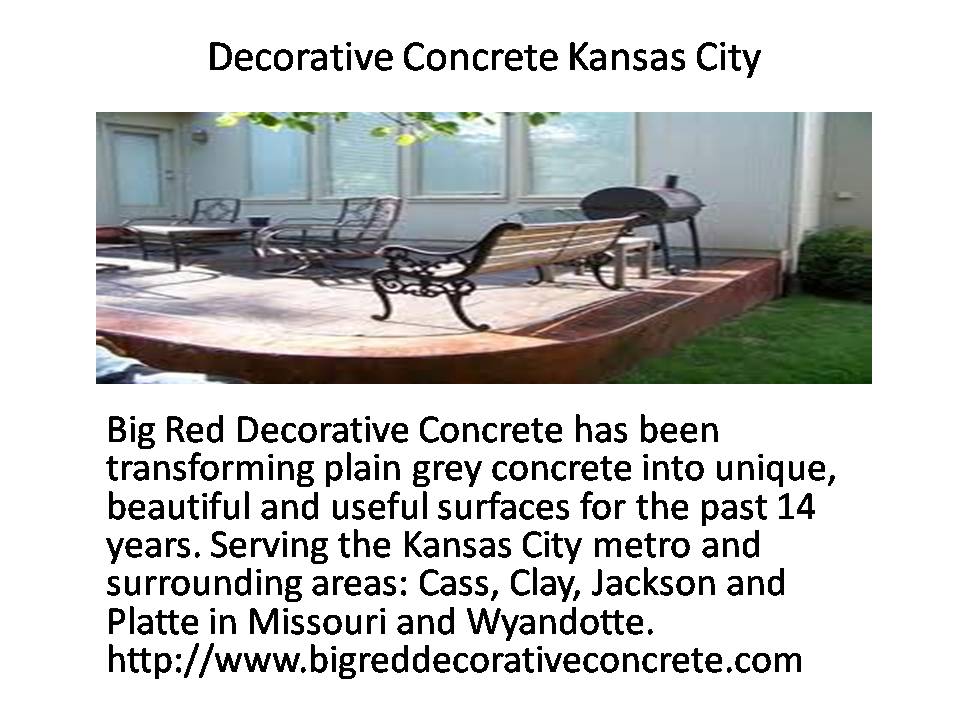 Decorative Concrete Kansas City

Big Red Decorative Concrete has been transforming plain grey concrete into unique, beautiful and useful surfaces for the past 14 years. Serving the Kansas City metro and surrounding areas: Cass, Clay, Jackson and Platte in Missouri and Wyandotte. http://www.bigreddecorativeconcrete.com